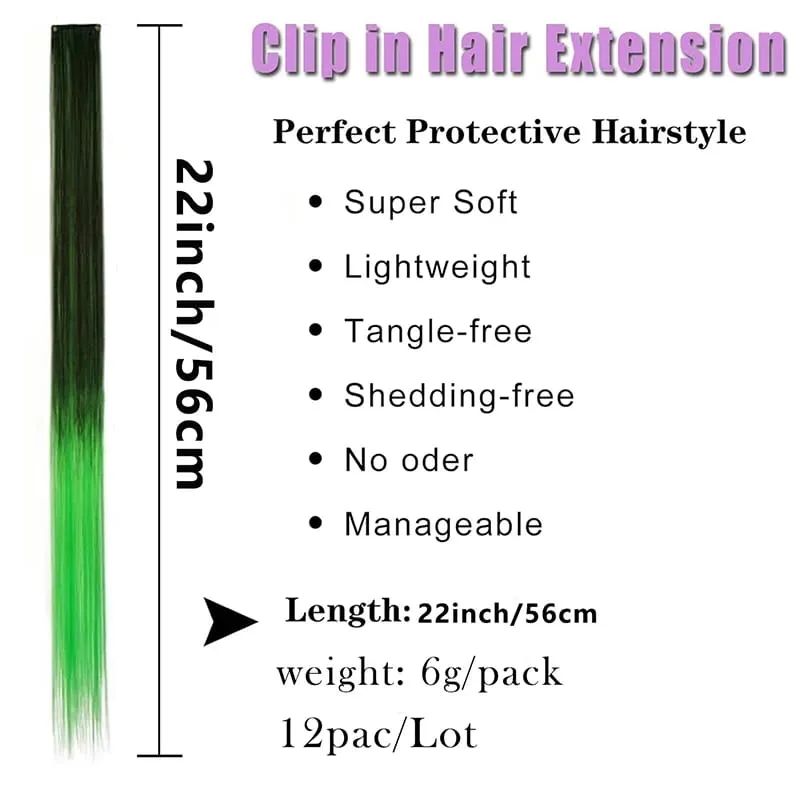 Clip in Hair Extension

22inch/56cm

Perfect Protective Hairstyle

• Super Soft
• Lightweight
• Tangle-free
• Shedding-free
• No oder
• Manageable

Length: 22inch/56cm

weight: 6g/pack

12pac/Lot